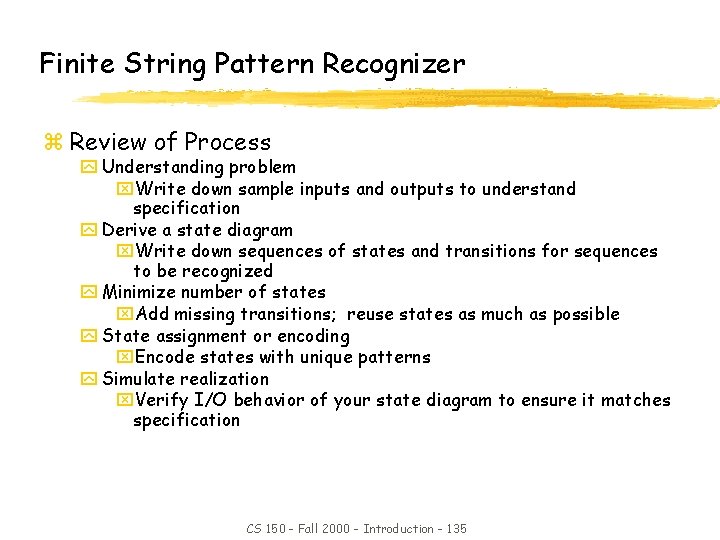 Finite String Pattern Recognizer

Review of Process

Understanding problem

Write down sample inputs and outputs to understand specification

Derive a state diagram

Write down sequences of states and transitions for sequences to be recognized

Minimize number of states

Add missing transitions; reuse states as much as possible

State assignment or encoding

Encode states with unique patterns

Simulate realization

Verify I/O behavior of your state diagram to ensure it matches specification

CS 150 - Fall 2000 - Introduction - 135